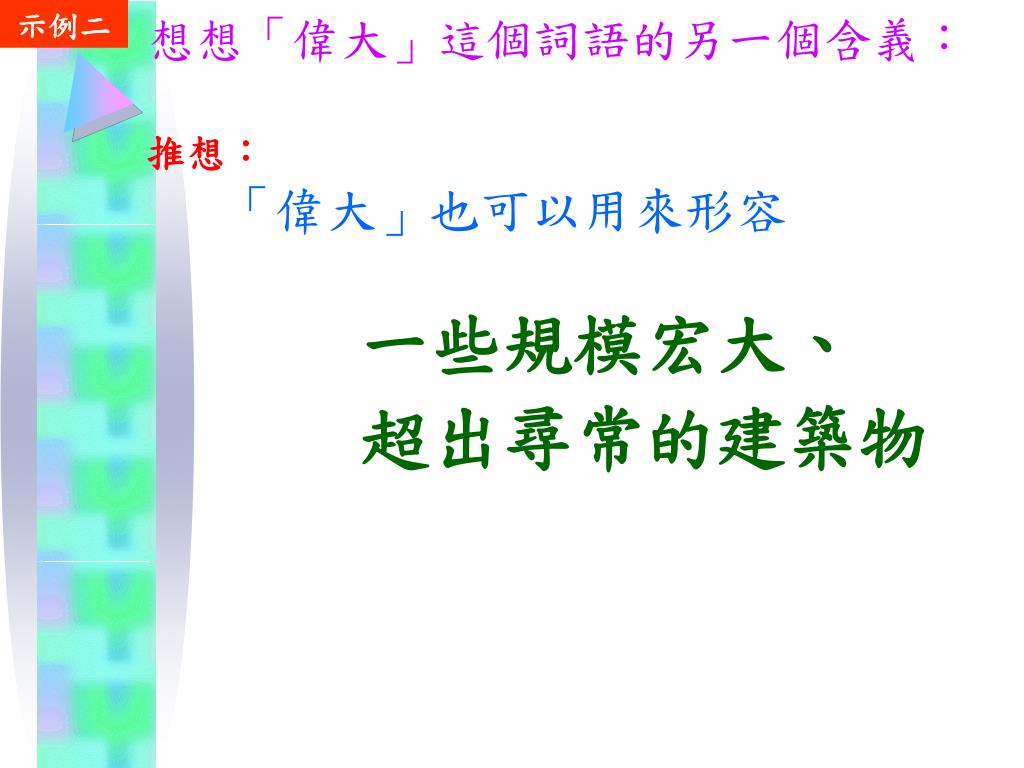 示例二

想想「偉大」這個詞語的另一個含義：

推想：

「偉大」也可以用來形容

一些規模宏大、
超出尋常的建築物